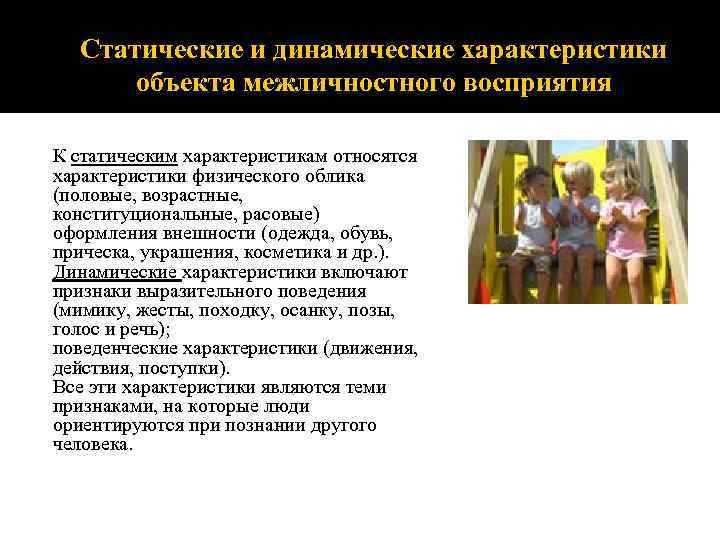 Статические и динамические характеристики объекта межличностного восприятия

К статическим характеристикам относятся характеристики физического облика (половые, возрастные, конституциональные, расовые) оформления внешности (одежда, обувь, прическа, украшения, косметика и др.).
Динамические характеристики включают признаки выразительного поведения (мимику, жесты, походку, осанку, позы, голос и речь);
поведенческие характеристики (движения, действия, поступки).
Все эти характеристики являются теми признаками, на которые люди ориентируются при познании другого человека.